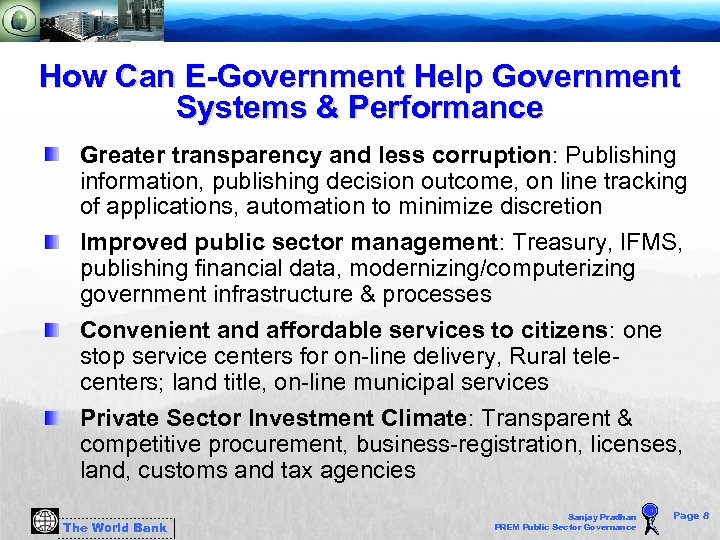 How Can E-Government Help Government Systems & Performance

Greater transparency and less corruption: Publishing information, publishing decision outcome, on line tracking of applications, automation to minimize discretion

Improved public sector management: Treasury, IFMS, publishing financial data, modernizing/computerizing government infrastructure & processes

Convenient and affordable services to citizens: one stop service centers for on-line delivery, Rural tele-centers; land title, on-line municipal services

Private Sector Investment Climate: Transparent & competitive procurement, business-registration, licenses, land, customs and tax agencies

The World Bank

Sanjay Pradhan
PREM Public Sector Governance

Page 8